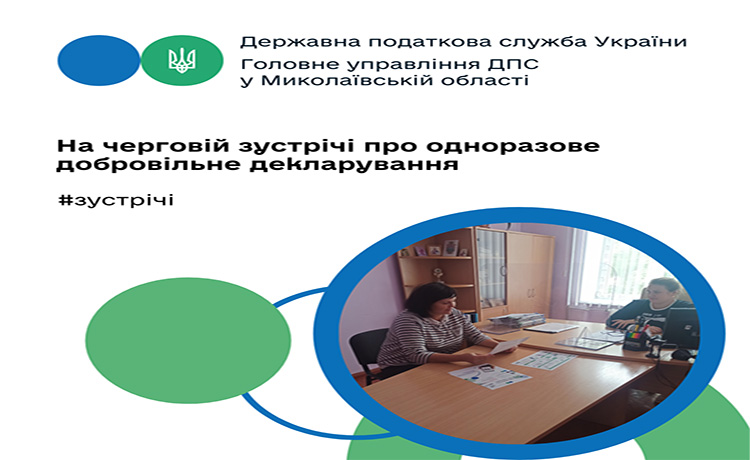 Державна податкова служба України
Головне управління ДПС у Миколаївській області

На черговій зустрічі про одноразове добровільне декларування

#зустрічі